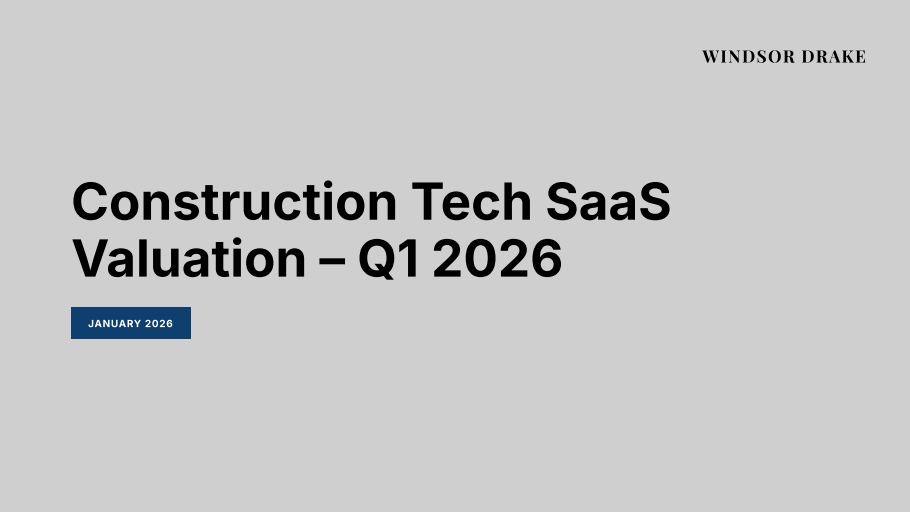 WINDSOR DRAKE

Construction Tech SaaS Valuation – Q1 2026

JANUARY 2026